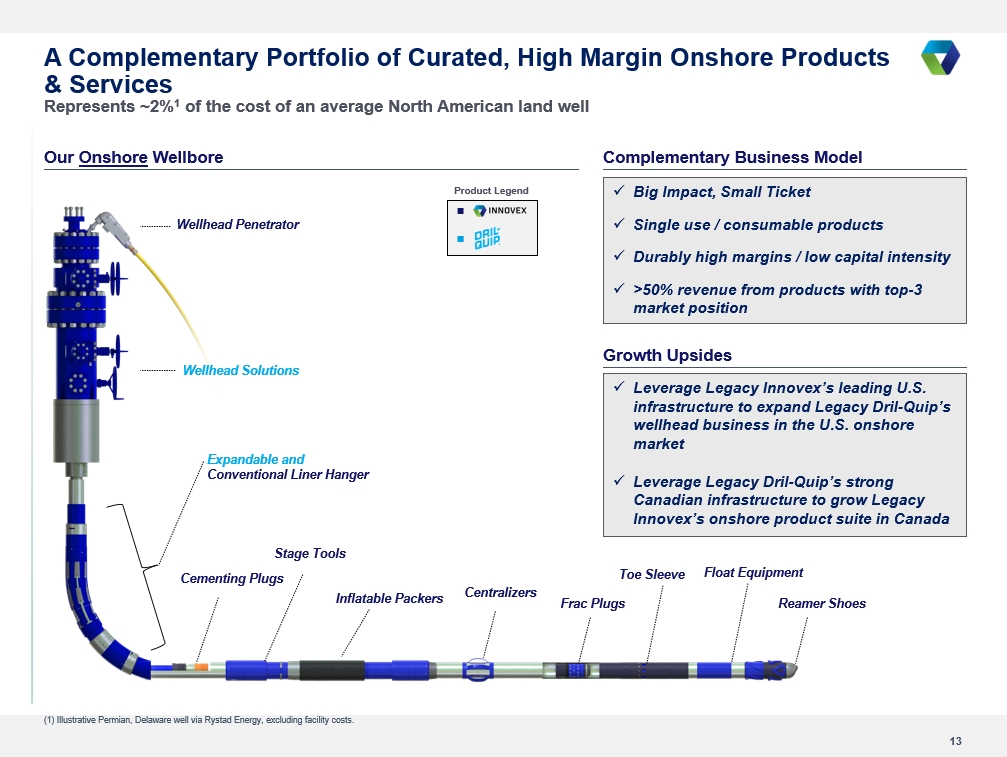 A Complementary Portfolio of Curated, High Margin Onshore Products & Services

Represents ~2%$^1$ of the cost of an average North American land well

Our Onshore Wellbore

Product Legend

INNOVEX

DRIL-QUIP

Wellhead Penetrator

Wellhead Solutions

Expandable and Conventional Liner Hanger

Stage Tools

Cementing Plugs

Inflatable Packers

Centralizers

Frac Plugs

Toe Sleeve

Float Equipment

Reamer Shoes

Complementary Business Model

✓ Big Impact, Small Ticket

✓ Single use / consumable products

✓ Durably high margins / low capital intensity

✓ >50% revenue from products with top-3 market position

Growth Upsides

✓ Leverage Legacy Innovex's leading U.S. infrastructure to expand Legacy Dril-Quip's wellhead business in the U.S. onshore market

✓ Leverage Legacy Dril-Quip's strong Canadian infrastructure to grow Legacy Innovex's onshore product suite in Canada

(1) Illustrative Permian, Delaware well via Rystad Energy, excluding facility costs.

13